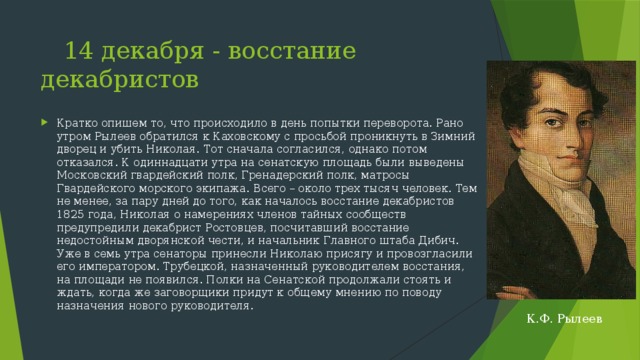 14 декабря - восстание декабристов

Кратко опишем то, что происходило в день попытки переворота. Рано утром Рылеев обратился к Каховскому с просьбой проникнуть в Зимний дворец и убить Николая. Тот сначала согласился, однако потом отказался. К одиннадцати утра на сенатскую площадь были выведены Московский гвардейский полк, Гренадерский полк, матросы Гвардейского морского экипажа. Всего – около трех тысяч человек. Тем не менее, за пару дней до того, как началось восстание декабристов 1825 года, Николая о намерениях членов тайных сообществ предупредили декабрист Ростовцев, посчитавший восстание недостойным дворянской чести, и начальник Главного штаба Дибич. Уже в семь утра сенаторы принесли Николаю присягу и провозгласили его императором. Трубецкой, назначенный руководителем восстания, на площади не появился. Полки на Сенатской продолжали стоять и ждать, когда же заговорщики придут к общему мнению по поводу назначения нового руководителя.

К.Ф. Рылеев